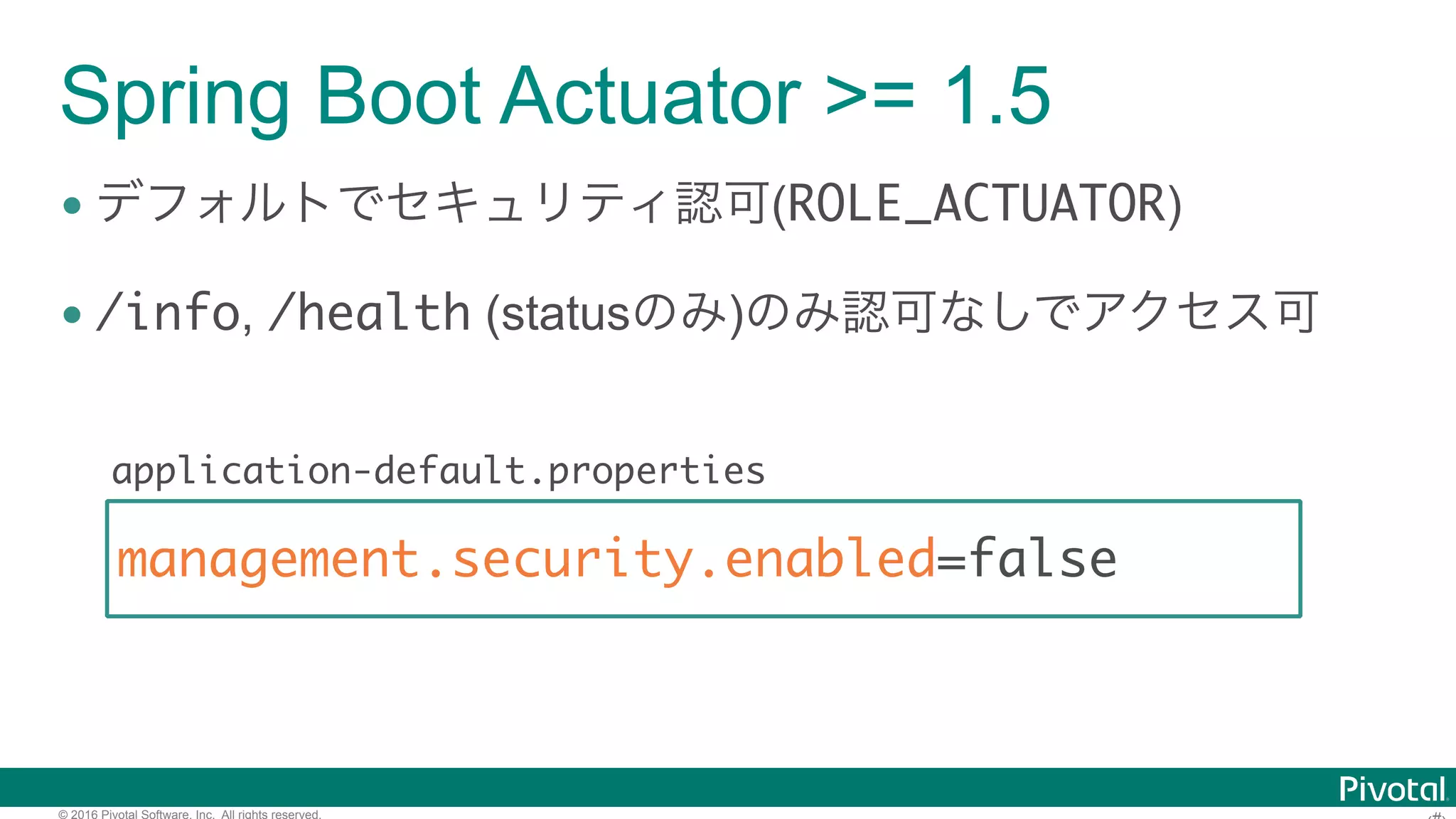 Spring Boot Actuator >= 1.5

• デフォルトでセキュリティ認可(ROLE_ACTUATOR)

• /info, /health (statusのみ)のみ認可なしでアクセス可

application-default.properties

management.security.enabled=false

Pivotal

© 2016 Pivotal Software, Inc. All rights reserved.